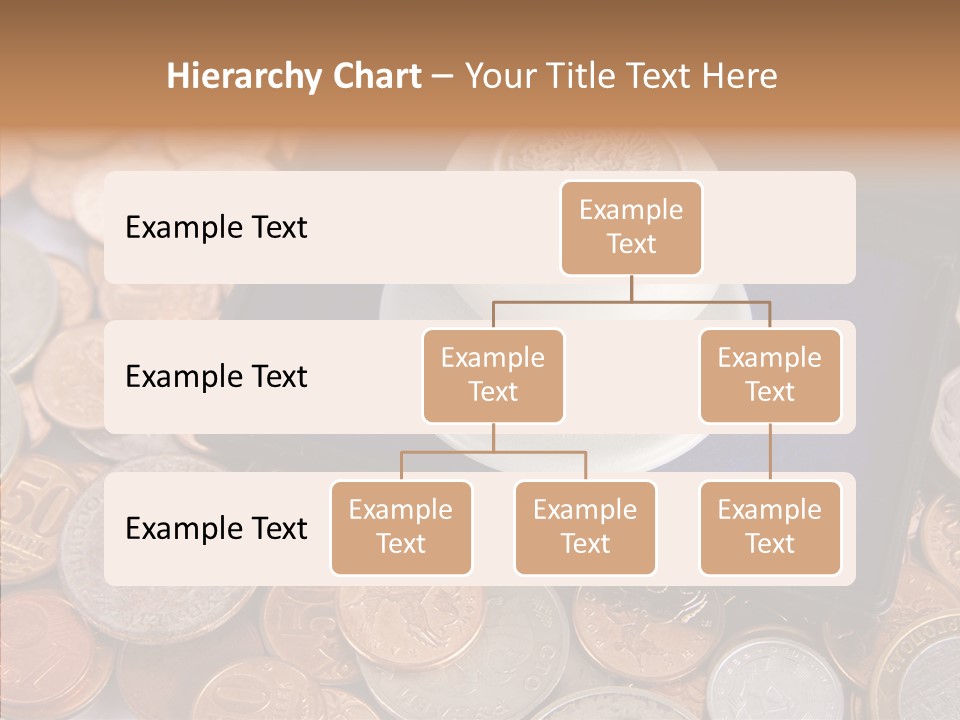 Hierarchy Chart – Your Title Text Here

Example Text

Example Text

Example Text

Example Text

Example Text

Example Text

Example Text

Example Text

Example Text